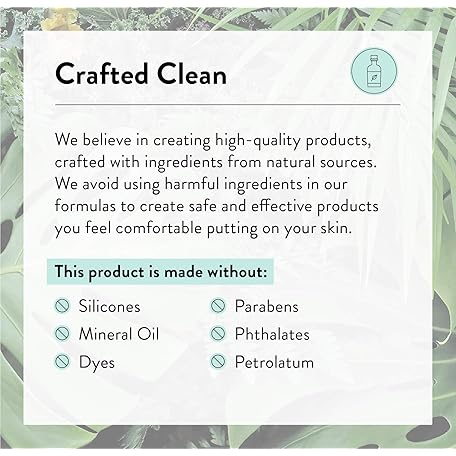 Crafted Clean

We believe in creating high-quality products, crafted with ingredients from natural sources. We avoid using harmful ingredients in our formulas to create safe and effective products you feel comfortable putting on your skin.

This product is made without:

Silicones
Mineral Oil
Dyes

Parabens
Phthalates
Petrolatum